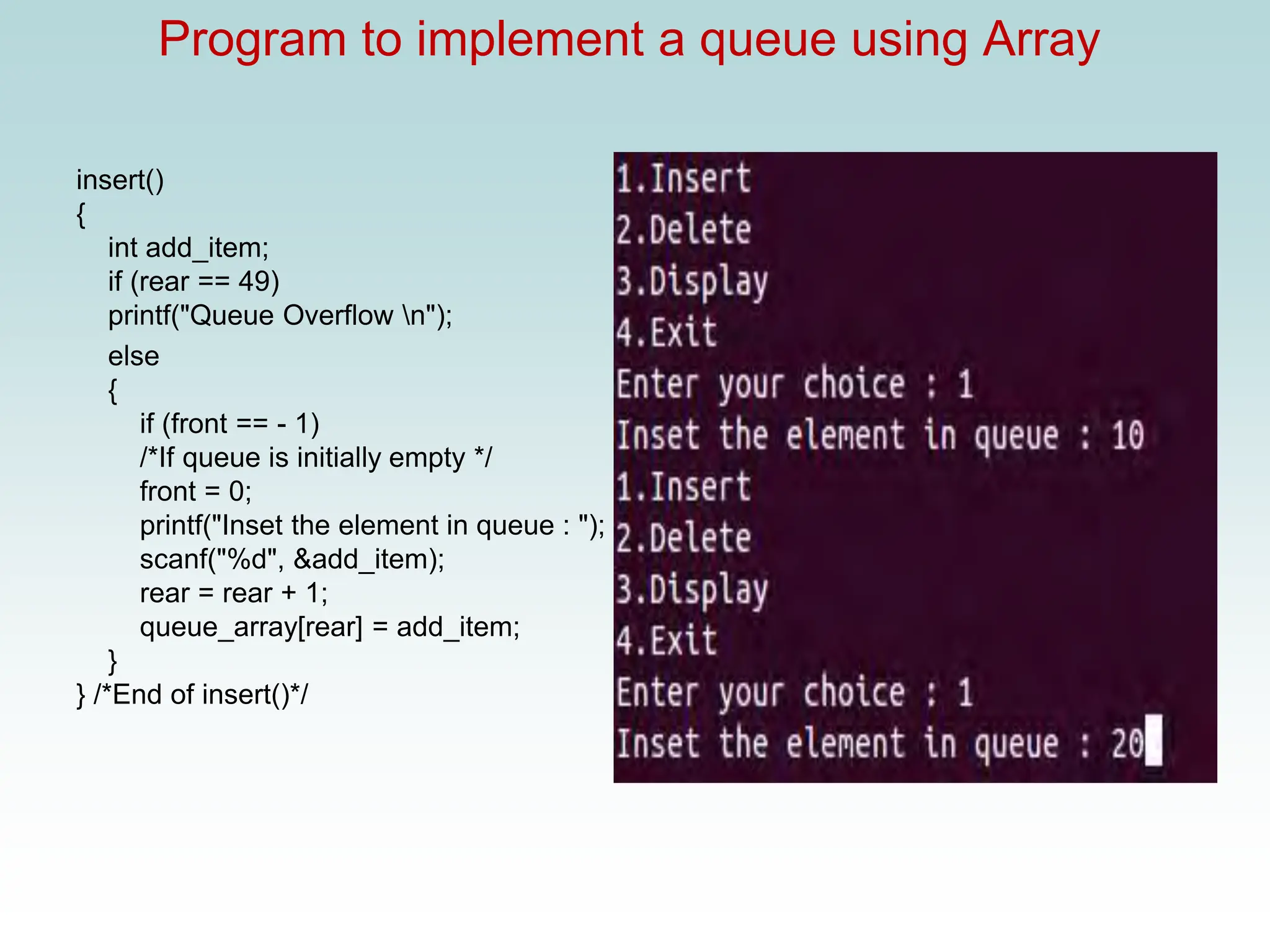 Program to implement a queue using Array

insert()
{
int add_item;
if (rear == 49)
printf("Queue Overflow \n");
else
{
if (front == - 1)
/*If queue is initially empty */
front = 0;
printf("Inset the element in queue : ");
scanf("%d", &add_item);
rear = rear + 1;
queue_array[rear] = add_item;
}
} /*End of insert()*/

1.Insert
2.Delete
3.Display
4.Exit
Enter your choice : 1
Inset the element in queue : 10
1.Insert
2.Delete
3.Display
4.Exit
Enter your choice : 1
Inset the element in queue : 20